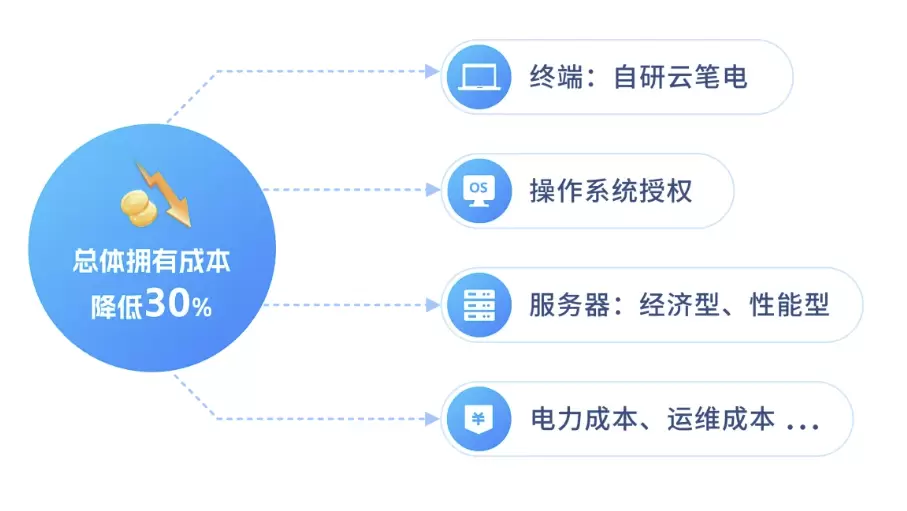 总体拥有成本
降低30%

终端：自研云笔电

OS

操作系统授权

服务器：经济型、性能型

¥

电力成本、运维成本 ...